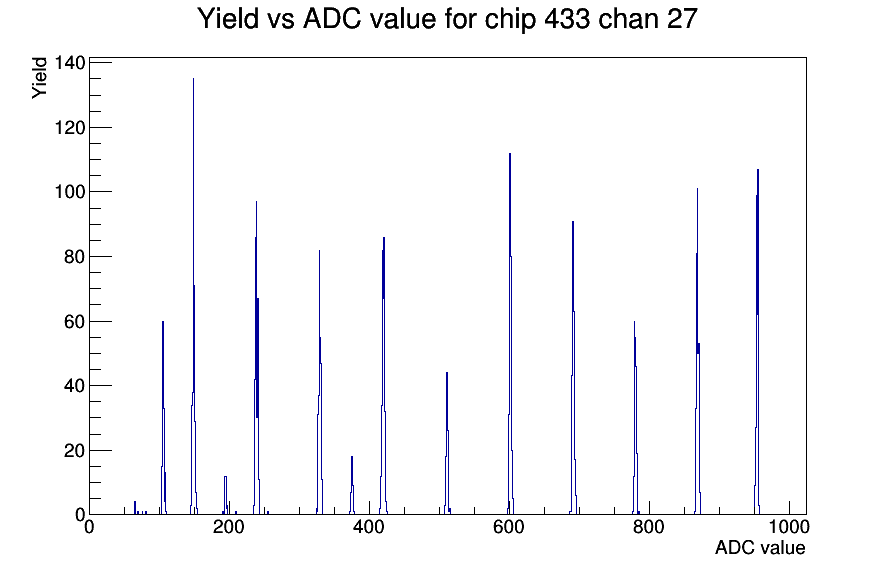 Yield vs ADC value for chip 433 chan 27

Yield

140
120
100
80
60
40
20
0

0
200
400
600
800
1000

ADC value